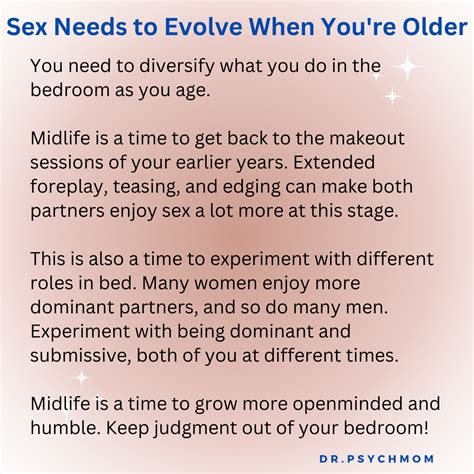 Sex Needs to Evolve When You're Older

You need to diversify what you do in the bedroom as you age.

Midlife is a time to get back to the makeout sessions of your earlier years. Extended foreplay, teasing, and edging can make both partners enjoy sex a lot more at this stage.

This is also a time to experiment with different roles in bed. Many women enjoy more dominant partners, and so do many men. Experiment with being dominant and submissive, both of you at different times.

Midlife is a time to grow more openminded and humble. Keep judgment out of your bedroom!

DR.PSYCHMOM